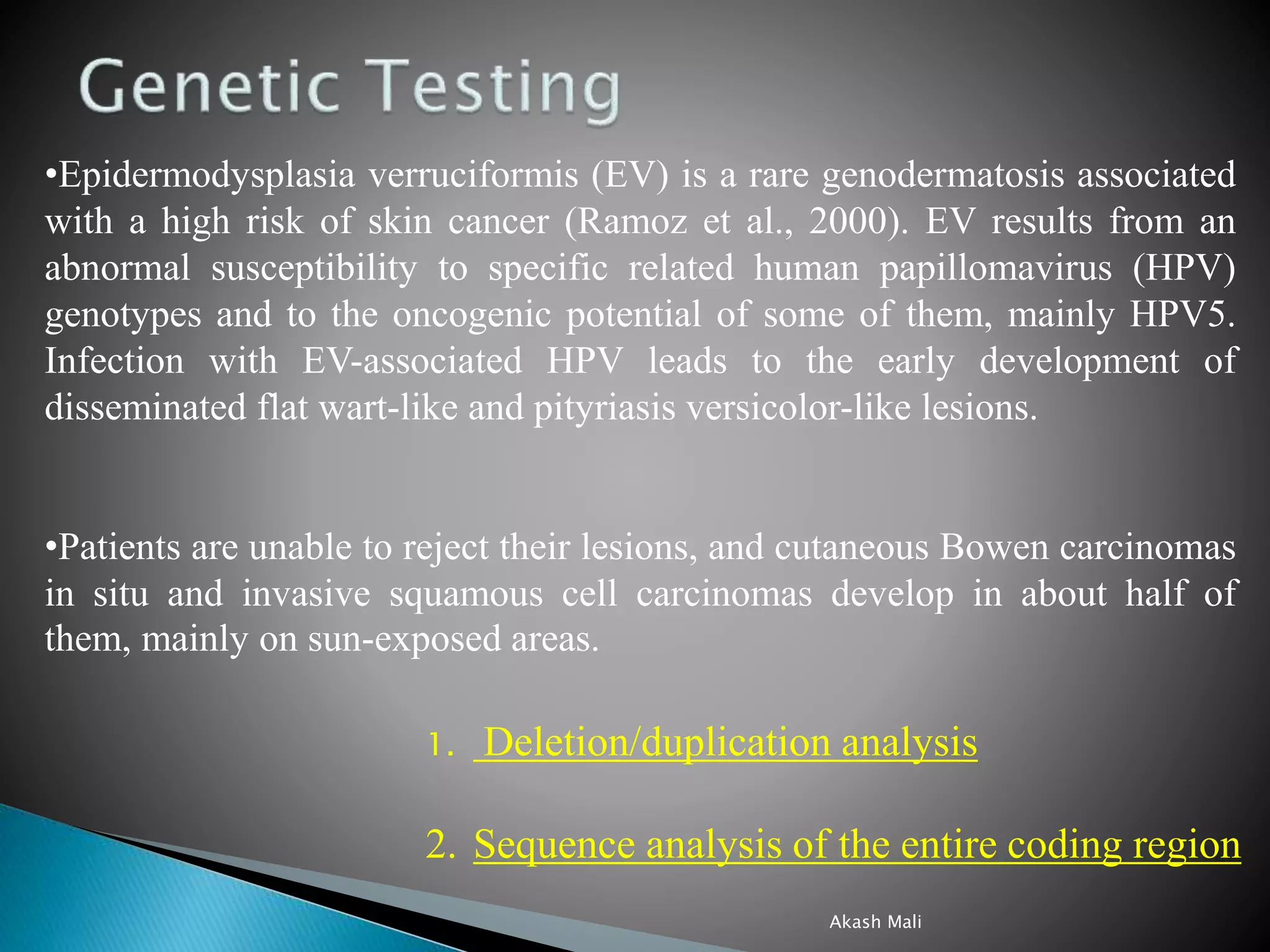 Genetic Testing

•Epidermodysplasia verruciformis (EV) is a rare genodermatosis associated with a high risk of skin cancer (Ramoz et al., 2000). EV results from an abnormal susceptibility to specific related human papillomavirus (HPV) genotypes and to the oncogenic potential of some of them, mainly HPV5. Infection with EV-associated HPV leads to the early development of disseminated flat wart-like and pityriasis versicolor-like lesions.

•Patients are unable to reject their lesions, and cutaneous Bowen carcinomas in situ and invasive squamous cell carcinomas develop in about half of them, mainly on sun-exposed areas.

1. Deletion/duplication analysis

2. Sequence analysis of the entire coding region

Akash Mali